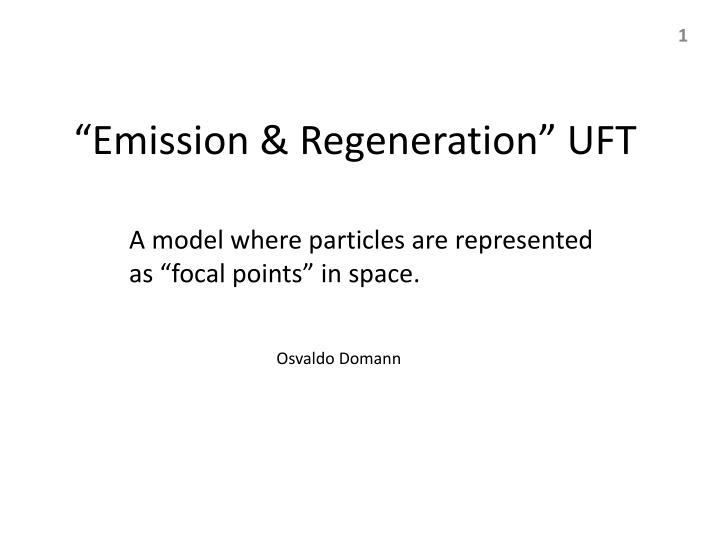 1

“Emission & Regeneration” UFT

A model where particles are represented as “focal points” in space.

Osvaldo Domann